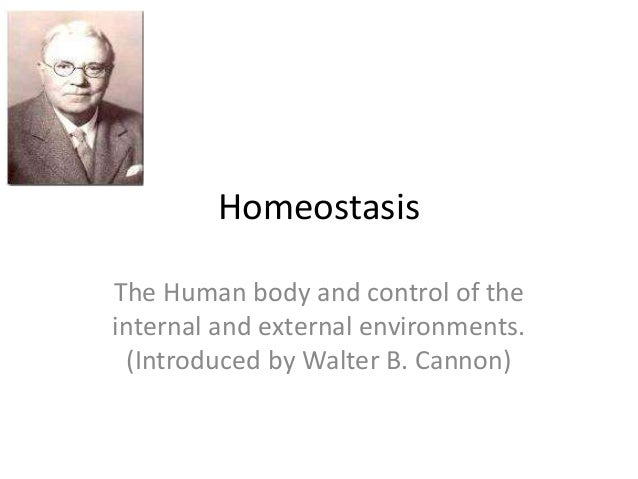 Homeostasis

The Human body and control of the internal and external environments.
(Introduced by Walter B. Cannon)